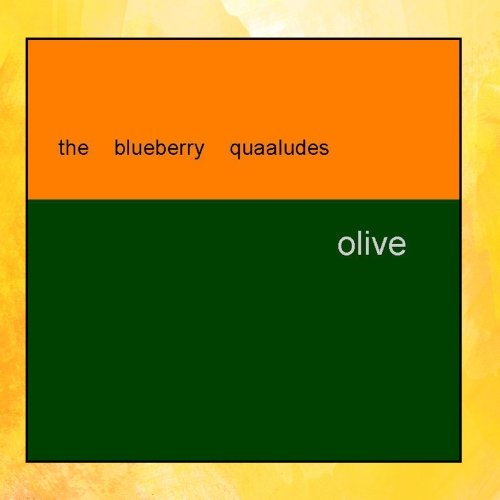 the blueberry quaaludes

olive